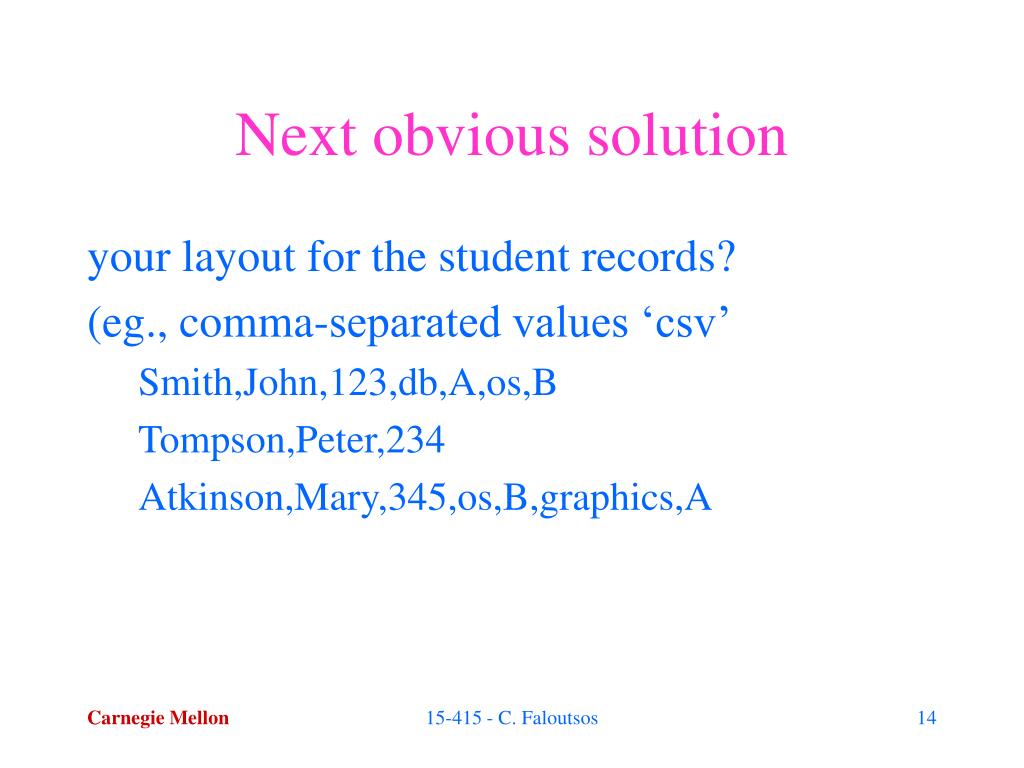 Next obvious solution

your layout for the student records?

(eg., comma-separated values ‘csv’

Smith,John,123,db,A,os,B

Tompson,Peter,234

Atkinson,Mary,345,os,B,graphics,A

Carnegie Mellon

15-415 - C. Faloutsos

14